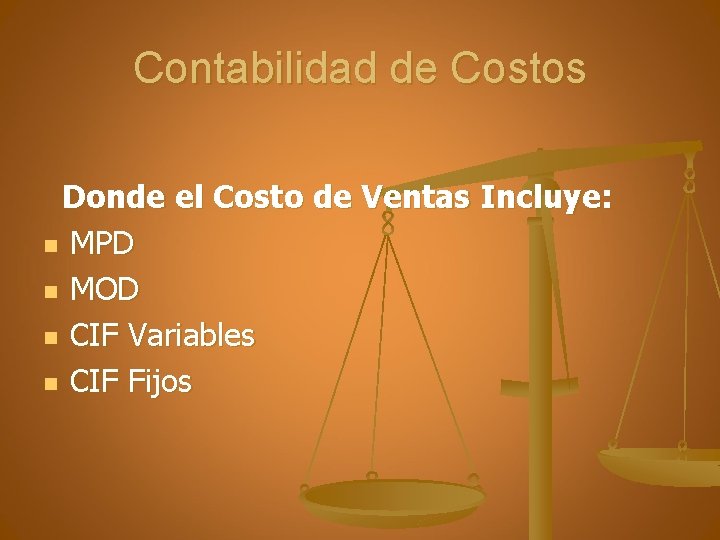 Contabilidad de Costos

Donde el Costo de Ventas Incluye:
- MPD
- MOD
- CIF Variables
- CIF Fijos